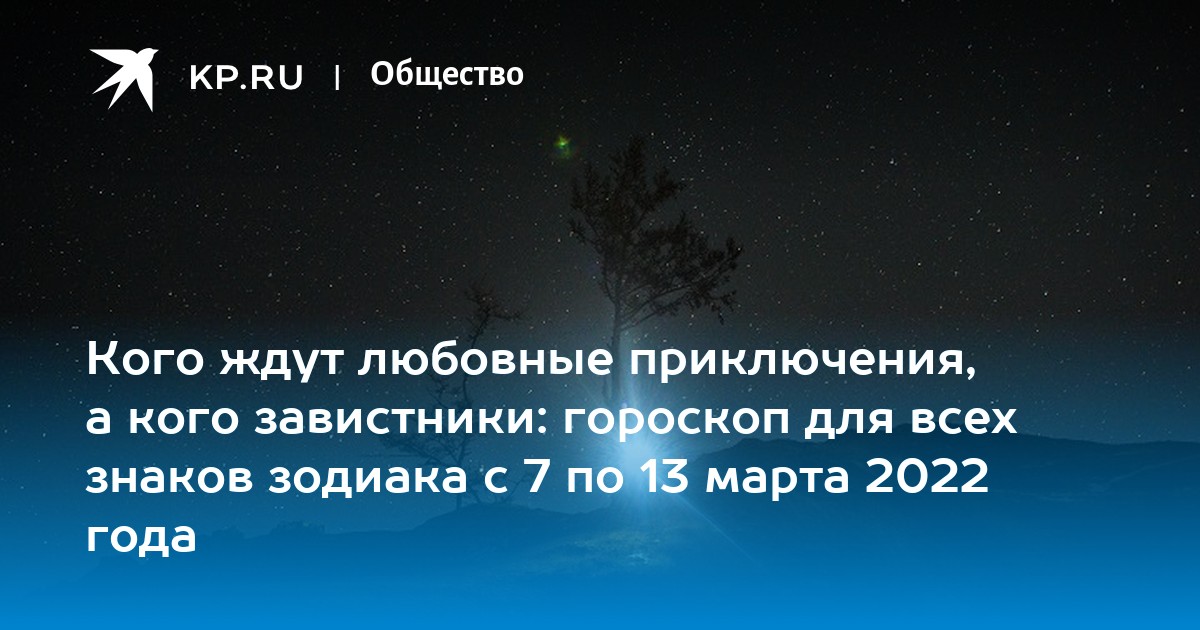 KP.RU | Общество

Кого ждут любовные приключения, а кого завистники: гороскоп для всех знаков зодиака с 7 по 13 марта 2022 года